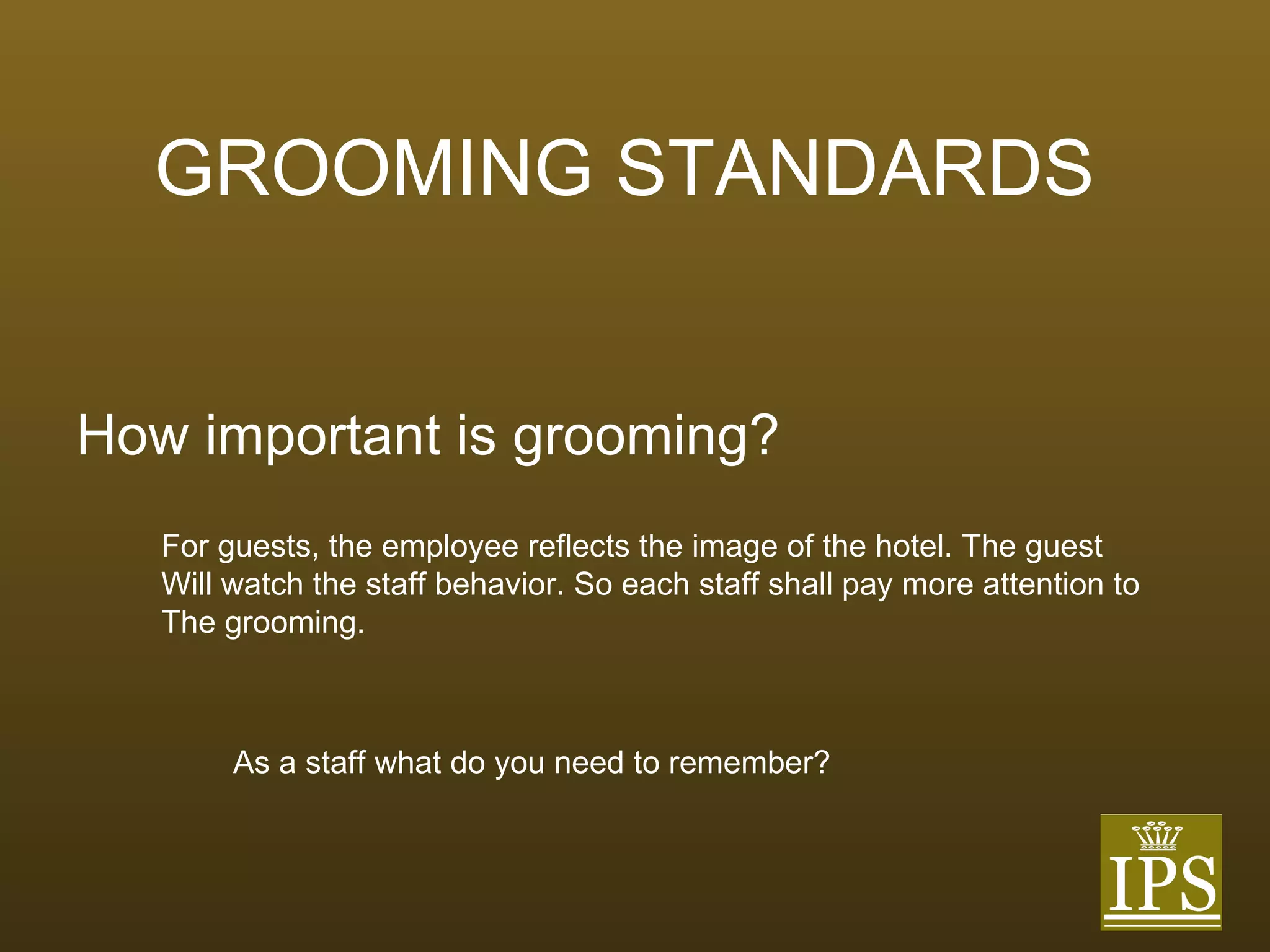 GROOMING STANDARDS

How important is grooming?

For guests, the employee reflects the image of the hotel. The guest Will watch the staff behavior. So each staff shall pay more attention to The grooming.

As a staff what do you need to remember?

IPS